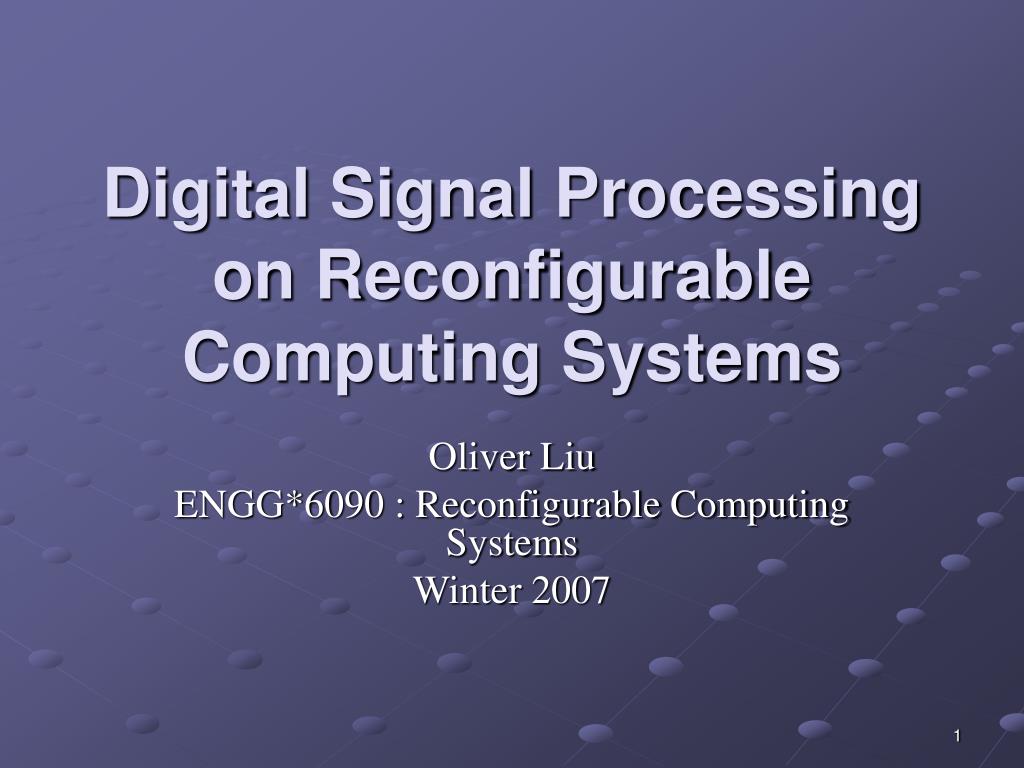 Digital Signal Processing on Reconfigurable Computing Systems

Oliver Liu

ENGG*6090 : Reconfigurable Computing Systems

Winter 2007

1